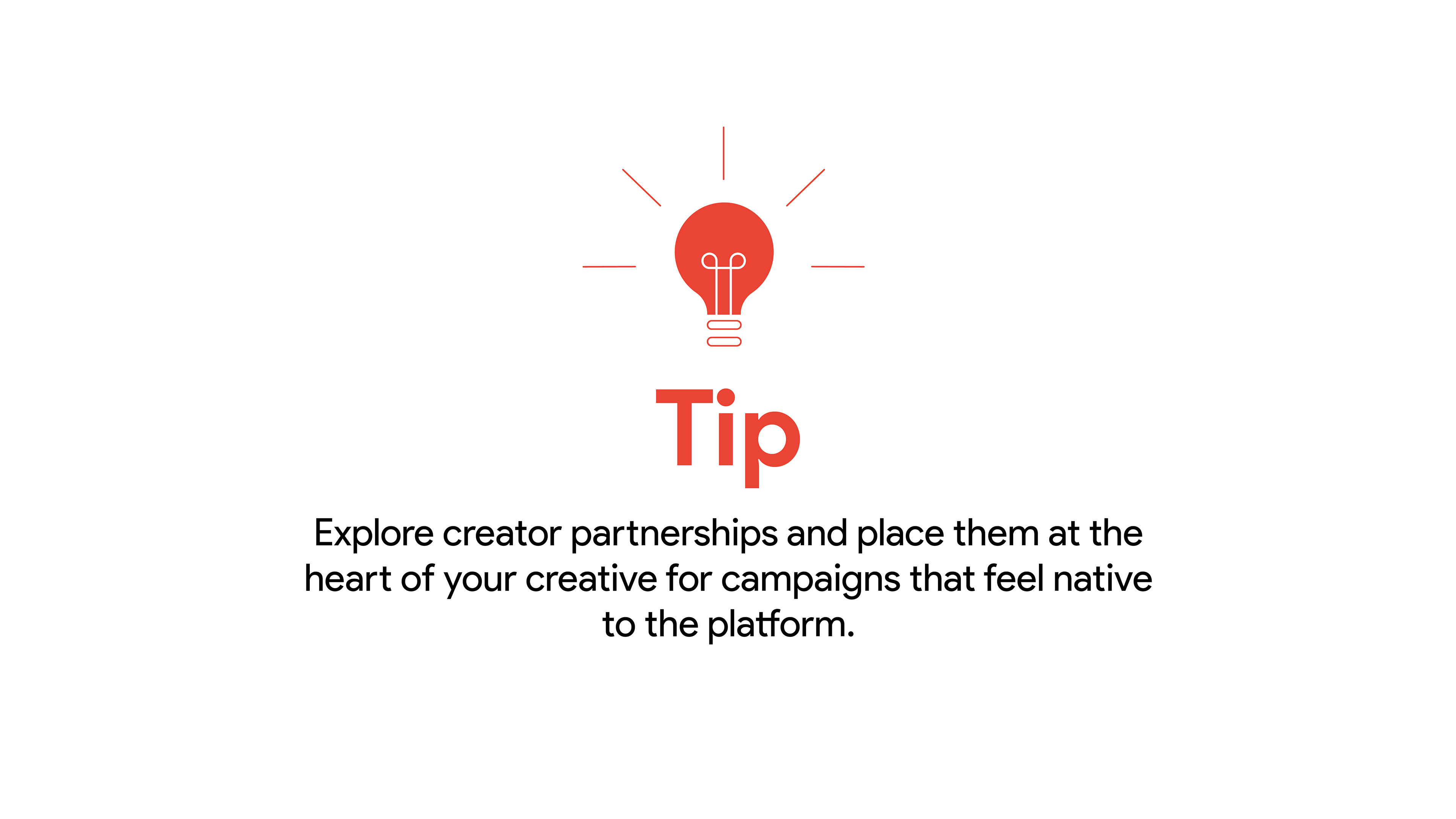 Tip

Explore creator partnerships and place them at the heart of your creative for campaigns that feel native to the platform.